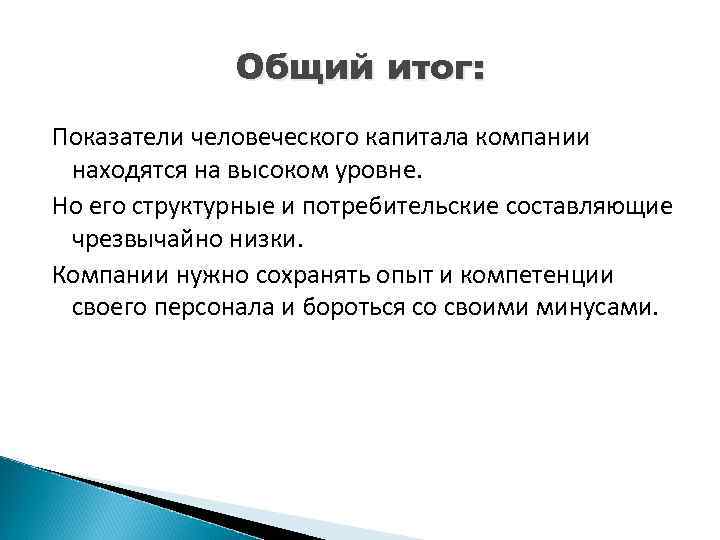 Общий итог:

Показатели человеческого капитала компании находятся на высоком уровне.

Но его структурные и потребительские составляющие чрезвычайно низки.

Компании нужно сохранять опыт и компетенции своего персонала и бороться со своими минусами.